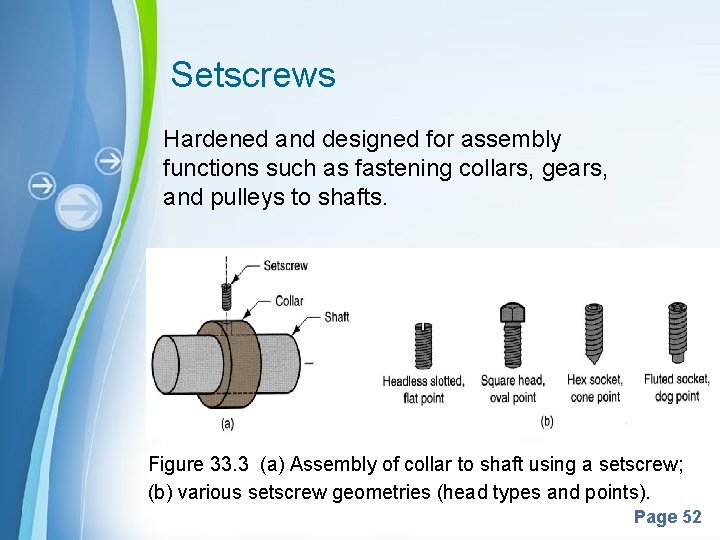 Setscrews

Hardened and designed for assembly functions such as fastening collars, gears, and pulleys to shafts.

Setscrew
Collar
Shaft
(a)

Headless slotted, flat point
Square head, oval point
Hex socket, cone point
Fluted socket, dog point
(b)

Figure 33.3 (a) Assembly of collar to shaft using a setscrew; (b) various setscrew geometries (head types and points).

Page 52